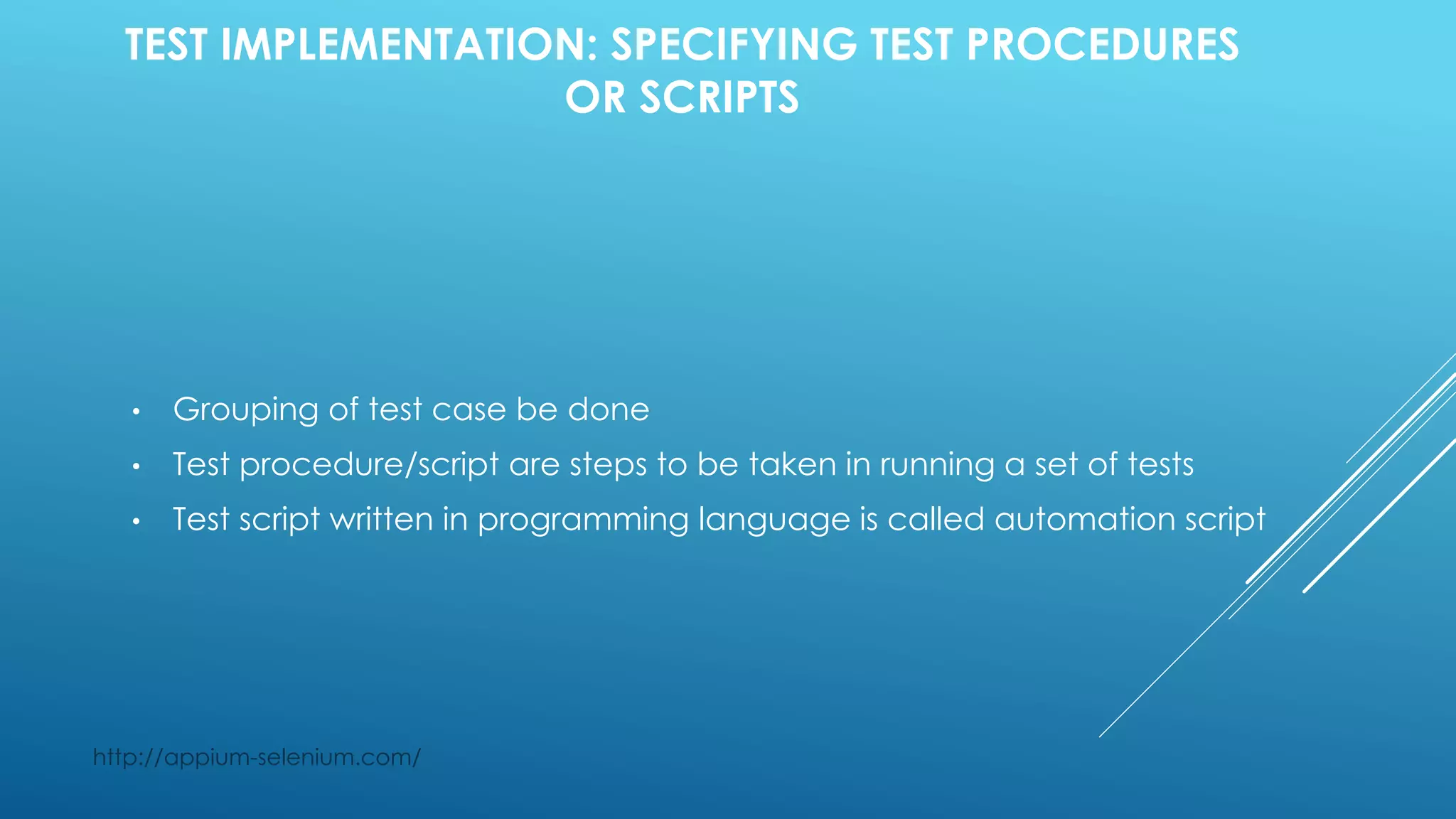 TEST IMPLEMENTATION: SPECIFYING TEST PROCEDURES OR SCRIPTS

• Grouping of test case be done
• Test procedure/script are steps to be taken in running a set of tests
• Test script written in programming language is called automation script

http://appium-selenium.com/